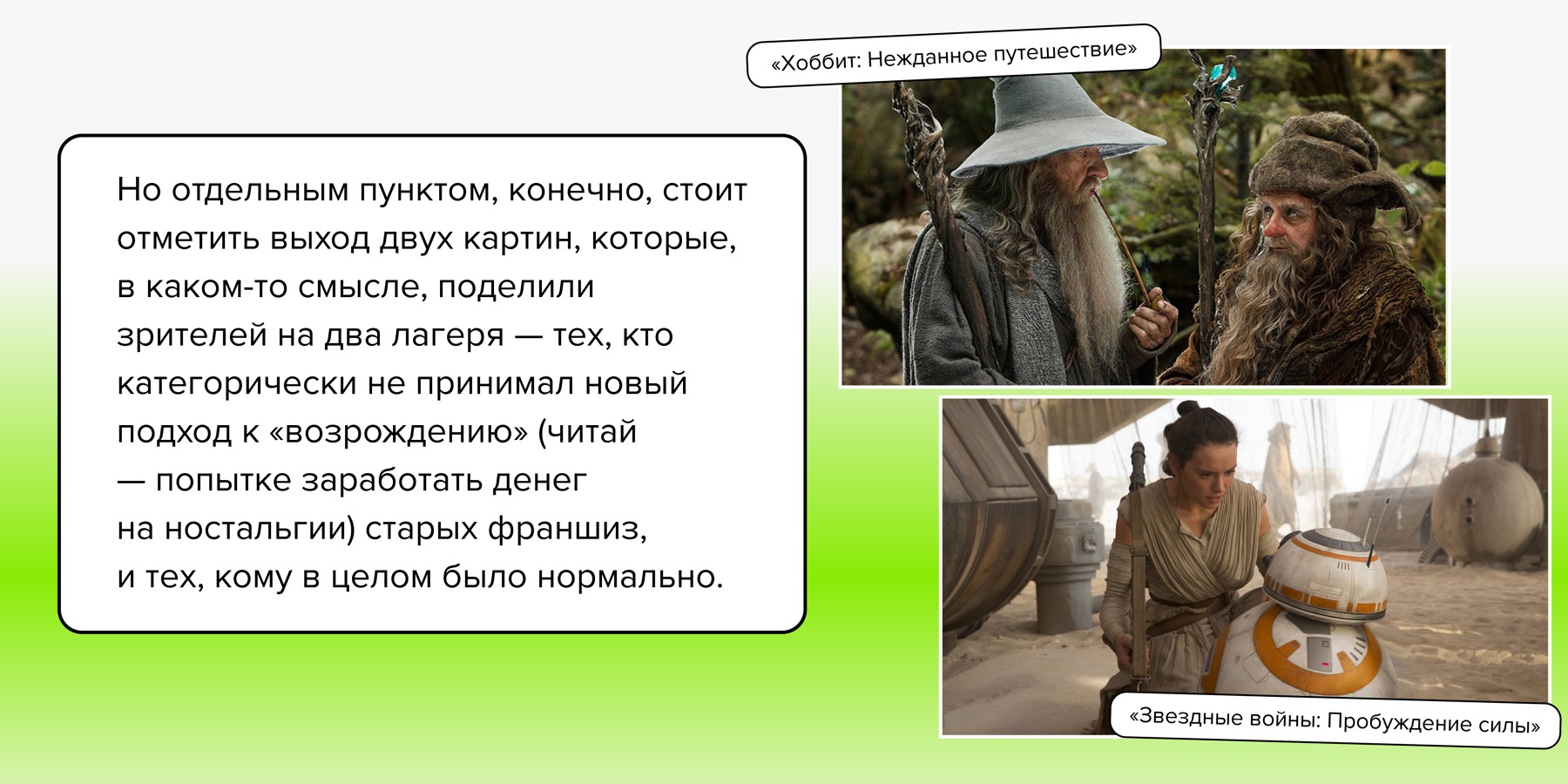 Но отдельным пунктом, конечно, стоит отметить выход двух картин, которые, в каком-то смысле, поделили зрителей на два лагеря — тех, кто категорически не принимал новый подход к «возрождению» (читай — попытке заработать денег на ностальгии) старых франшиз, и тех, кому в целом было нормально.

«Хоббит: Нежданное путешествие»

«Звездные войны: Пробуждение силы»